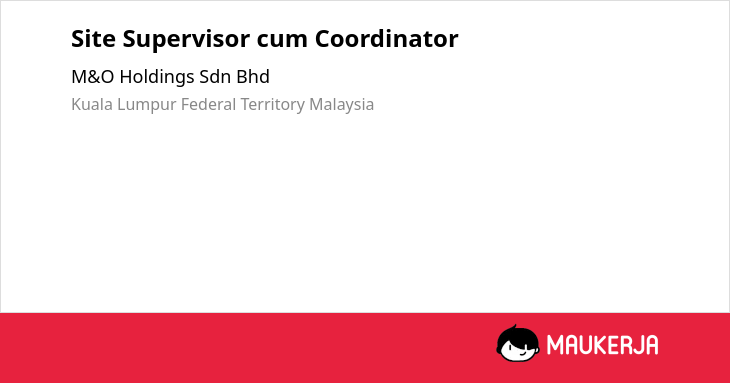 Site Supervisor cum Coordinator

M&O Holdings Sdn Bhd

Kuala Lumpur Federal Territory Malaysia

MAUKERJA